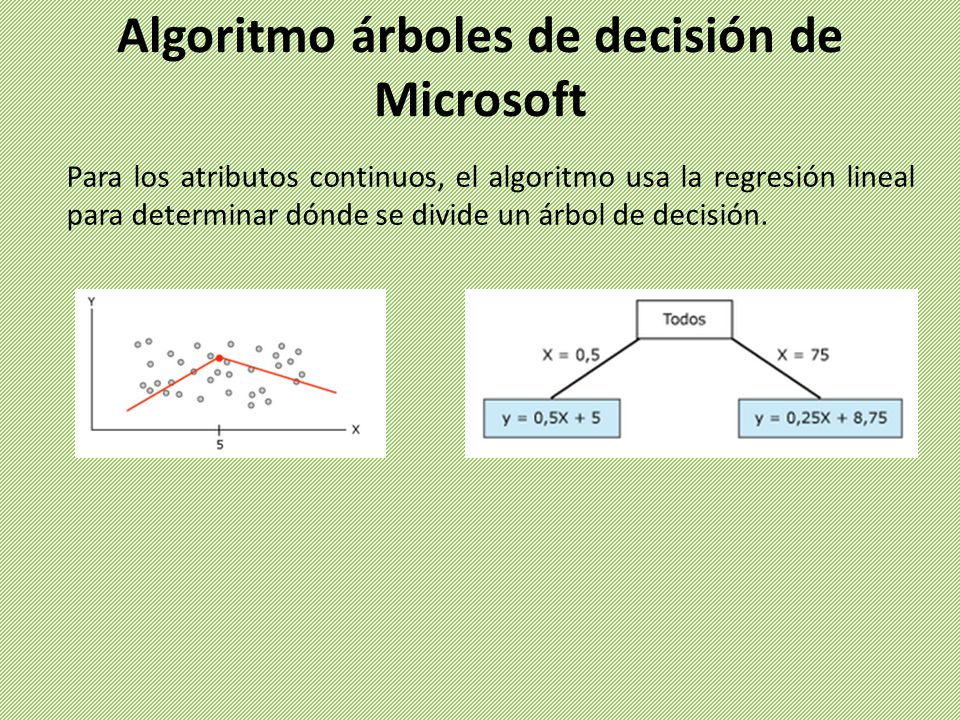 Algoritmo árboles de decisión de Microsoft

Para los atributos continuos, el algoritmo usa la regresión lineal para determinar dónde se divide un árbol de decisión.

Y
X
5

Todos
X = 0,5
X = 75
y = 0,5X + 5
y = 0,25X + 8,75